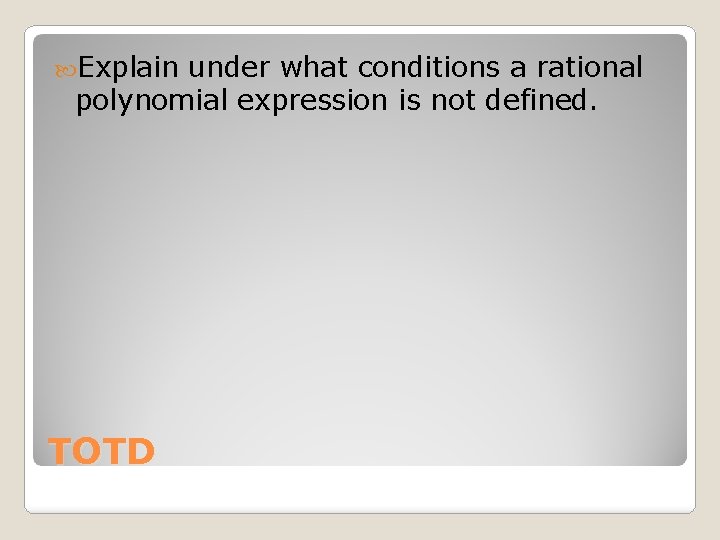 Explain under what conditions a rational polynomial expression is not defined.

TOTD